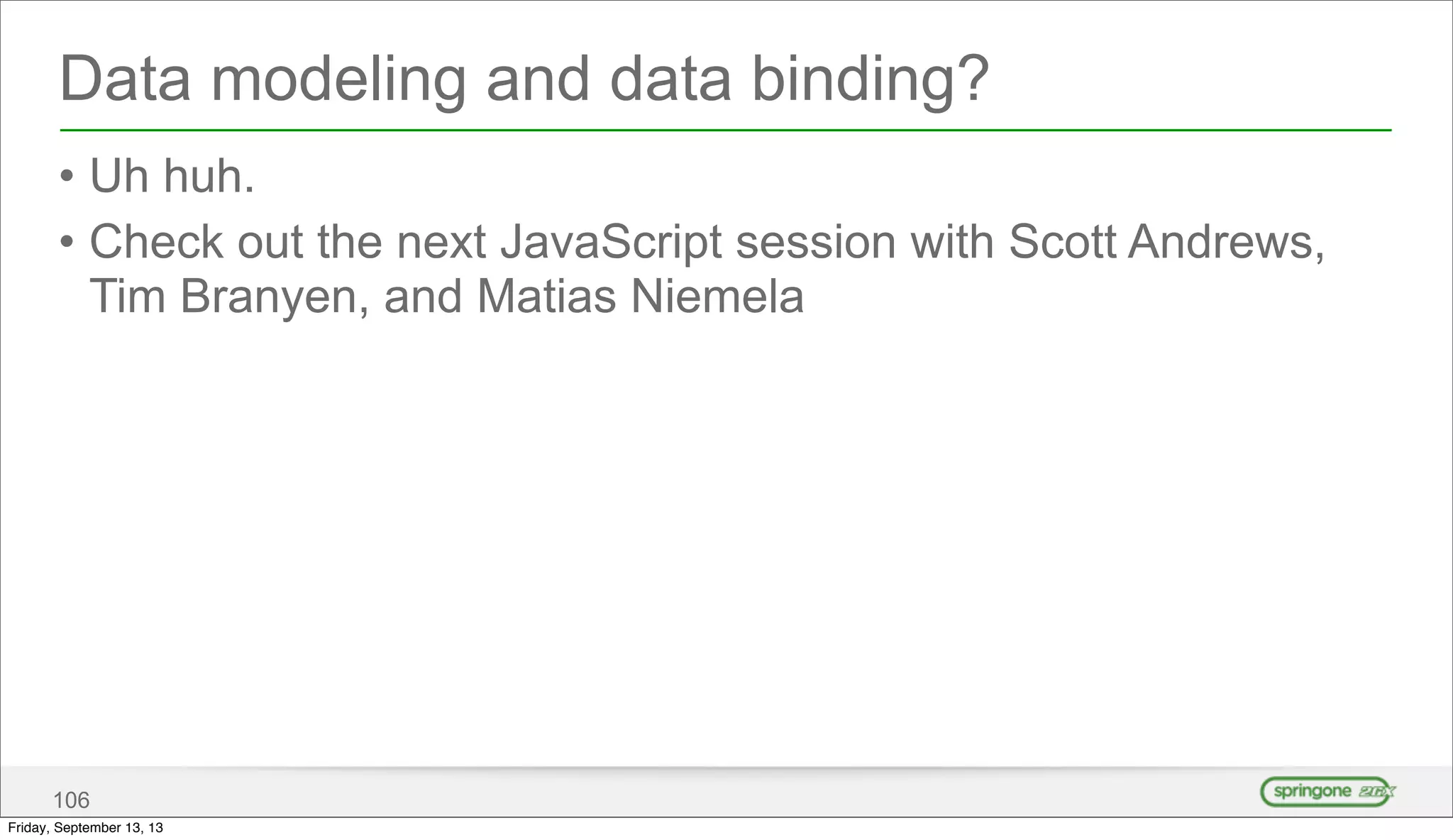 Data modeling and data binding?

• Uh huh.

• Check out the next JavaScript session with Scott Andrews, Tim Branyen, and Matias Niemela

106

springone 2GX

Friday, September 13, 13